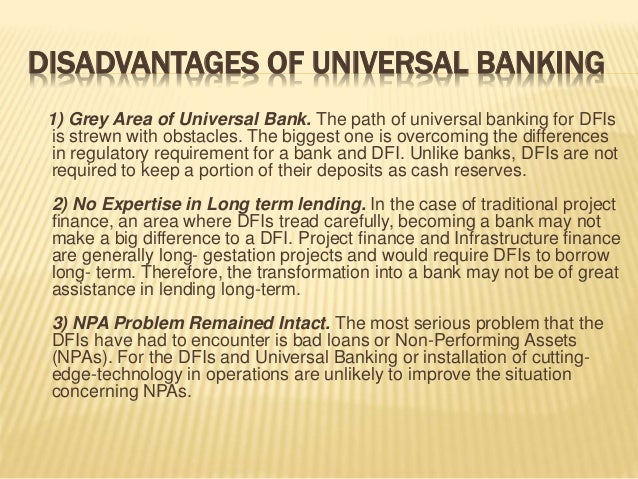 DISADVANTAGES OF UNIVERSAL BANKING

1) Grey Area of Universal Bank. The path of universal banking for DFIs is strewn with obstacles. The biggest one is overcoming the differences in regulatory requirement for a bank and DFI. Unlike banks, DFIs are not required to keep a portion of their deposits as cash reserves.

2) No Expertise in Long term lending. In the case of traditional project finance, an area where DFIs tread carefully, becoming a bank may not make a big difference to a DFI. Project finance and Infrastructure finance are generally long- gestation projects and would require DFIs to borrow long- term. Therefore, the transformation into a bank may not be of great assistance in lending long-term.

3) NPA Problem Remained Intact. The most serious problem that the DFIs have had to encounter is bad loans or Non-Performing Assets (NPAs). For the DFIs and Universal Banking or installation of cutting-edge-technology in operations are unlikely to improve the situation concerning NPAs.